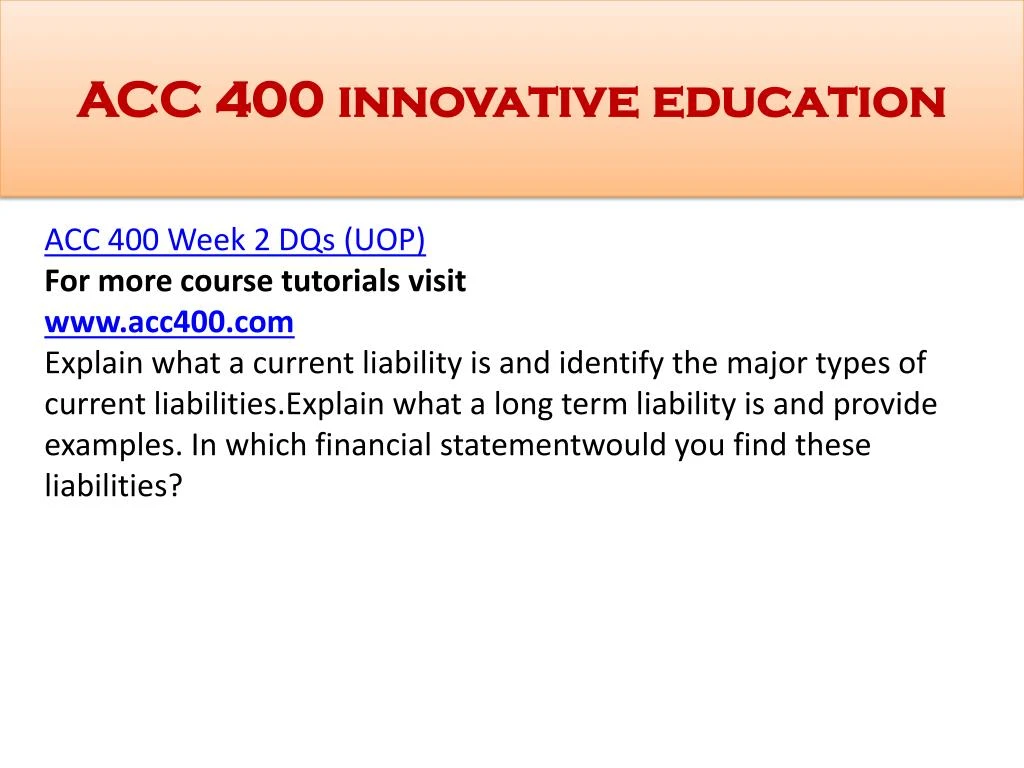 ACC 400 innovative education

ACC 400 Week 2 DQs (UOP)
For more course tutorials visit
www.acc400.com
Explain what a current liability is and identify the major types of current liabilities.Explain what a long term liability is and provide examples. In which financial statementwould you find these liabilities?